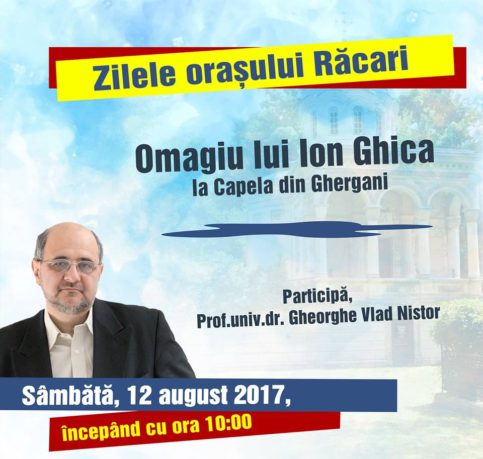 Zilele orașului Răcari

Omagiu lui Ion Ghica
la Capela din Ghergani

Participă,
Prof.univ.dr. Gheorghe Vlad Nistor

Sâmbătă, 12 august 2017,
începând cu ora 10:00